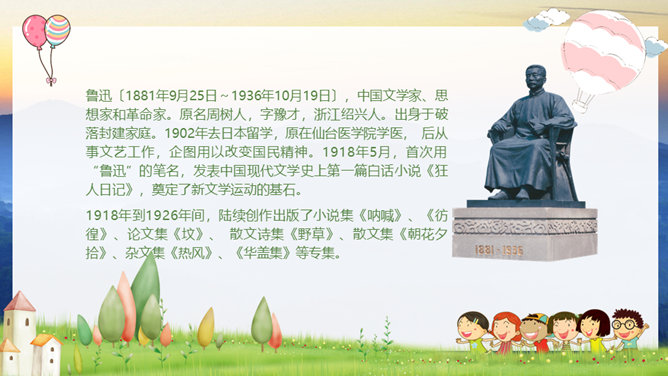 鲁迅〔1881年9月25日～1936年10月19日〕，中国文学家、思想家和革命家。原名周树人，字豫才，浙江绍兴人。出身于破落封建家庭。1902年去日本留学，原在仙台医学院学医， 后从事文艺工作，企图用以改变国民精神。1918年5月，首次用“鲁迅”的笔名，发表中国现代文学史上第一篇白话小说《狂人日记》，奠定了新文学运动的基石。

1918年到1926年间，陆续创作出版了小说集《呐喊》、《彷徨》、论文集《坟》、 散文诗集《野草》、散文集《朝花夕拾》、杂文集《热风》、《华盖集》等专集。

1881－1936